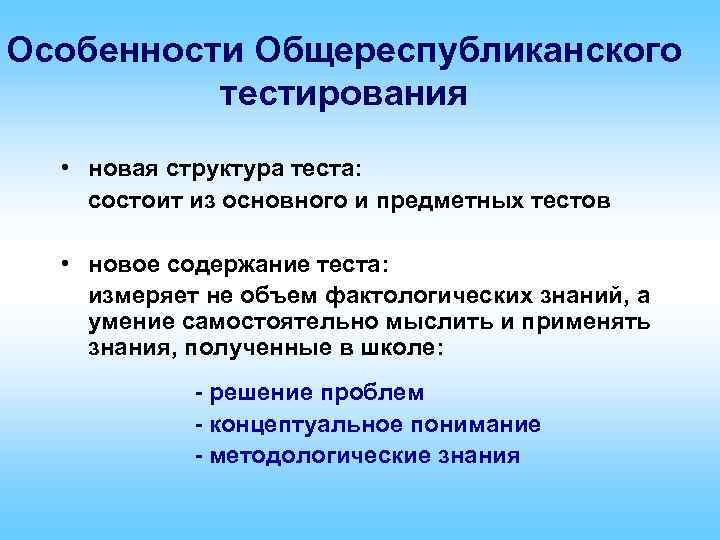 Особенности Общереспубликанского тестирования

• новая структура теста:
состоит из основного и предметных тестов

• новое содержание теста:
измеряет не объем фактологических знаний, а умение самостоятельно мыслить и применять знания, полученные в школе:

- решение проблем
- концептуальное понимание
- методологические знания